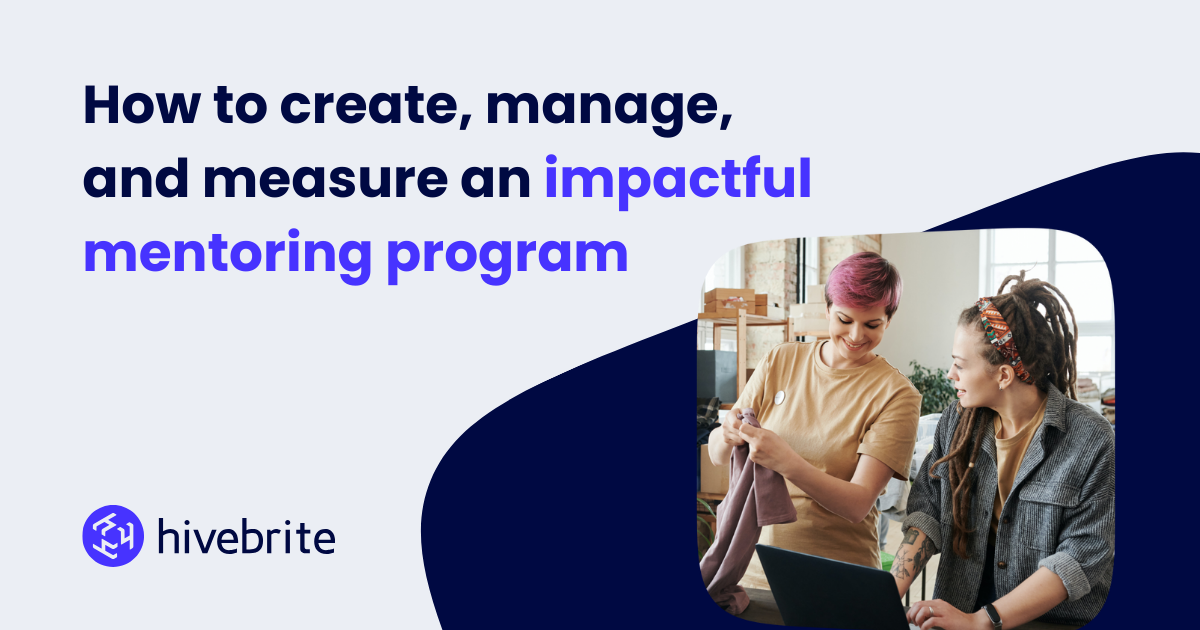 How to create, manage, and measure an impactful mentoring program

hivebrite